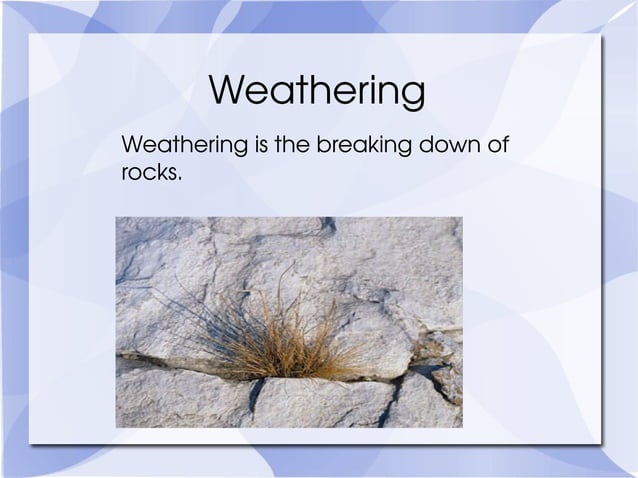 Weathering

Weathering is the breaking down of rocks.